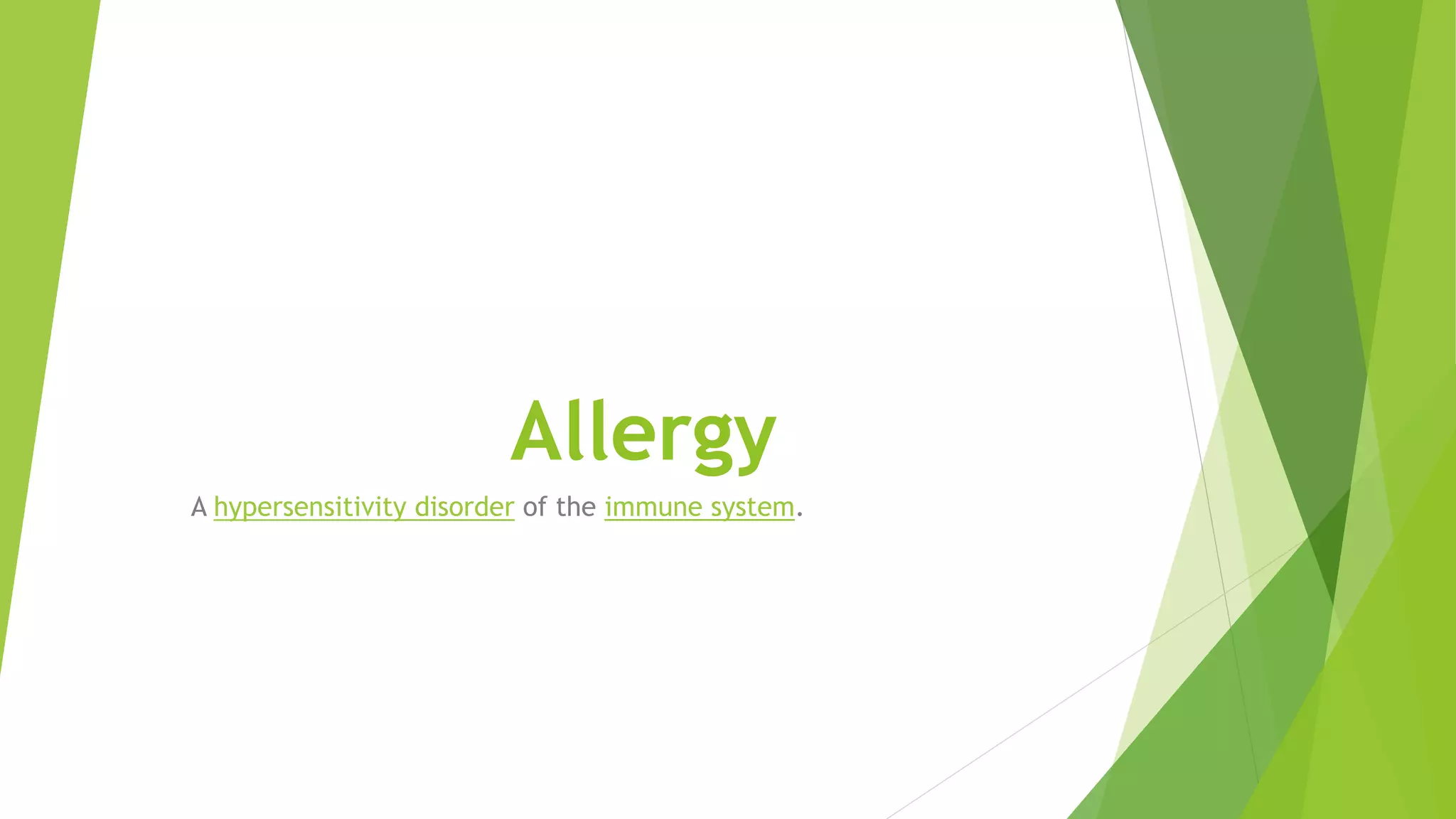 Allergy

A hypersensitivity disorder of the immune system.